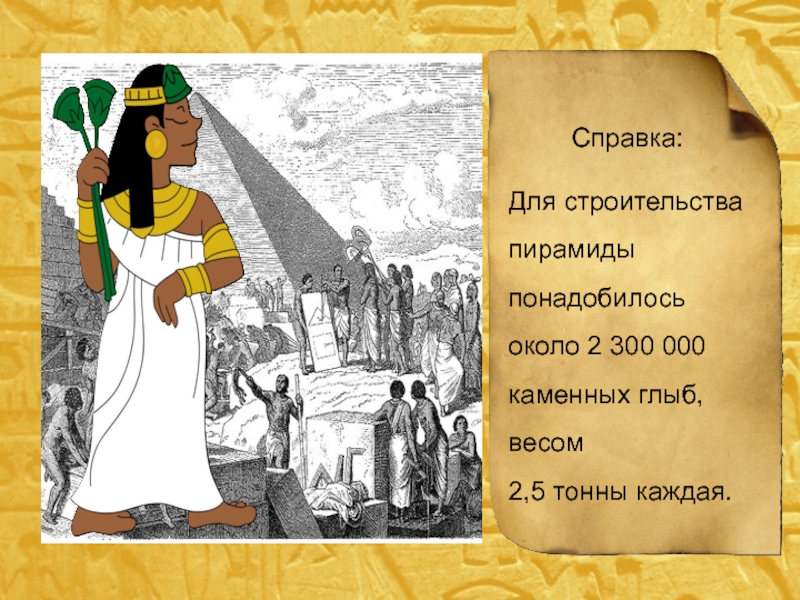 Справка:

Для строительства пирамиды понадобилось около 2 300 000 каменных глыб, весом 2,5 тонны каждая.